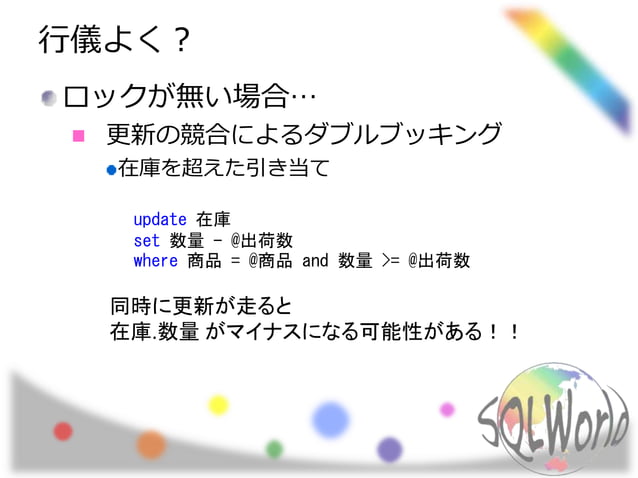 行儀よく？

ロックが無い場合…

更新の競合によるダブルブッキング

在庫を超えた引き当て

update 在庫
set 数量 - @出荷数
where 商品 = @商品 and 数量 >= @出荷数

同時に更新が走ると
在庫.数量 がマイナスになる可能性がある！！

SQLWorld